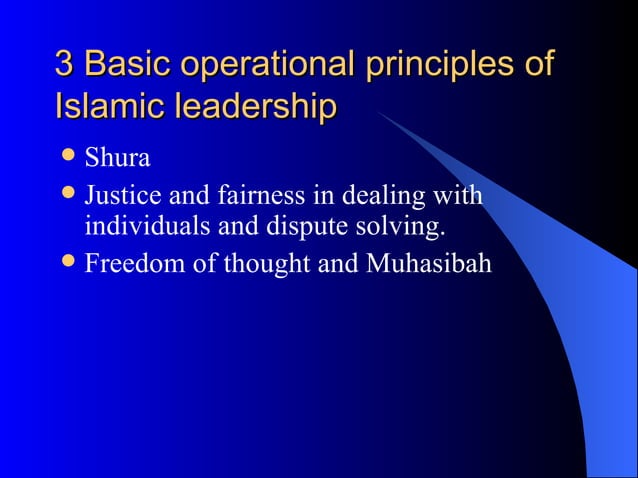 3 Basic operational principles of Islamic leadership

- Shura
- Justice and fairness in dealing with individuals and dispute solving.
- Freedom of thought and Muhasibah